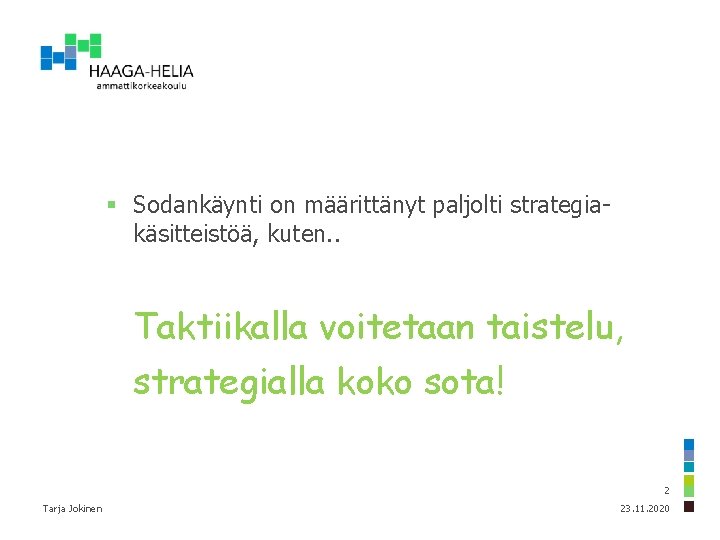 HAAGA-HELIA
ammattikorkeakoulu

▪ Sodankäynti on määrittänyt paljolti strategiakäsitteistöä, kuten..

Taktiikalla voitetaan taistelu, strategialla koko sota!

2

Tarja Jokinen

23.11.2020